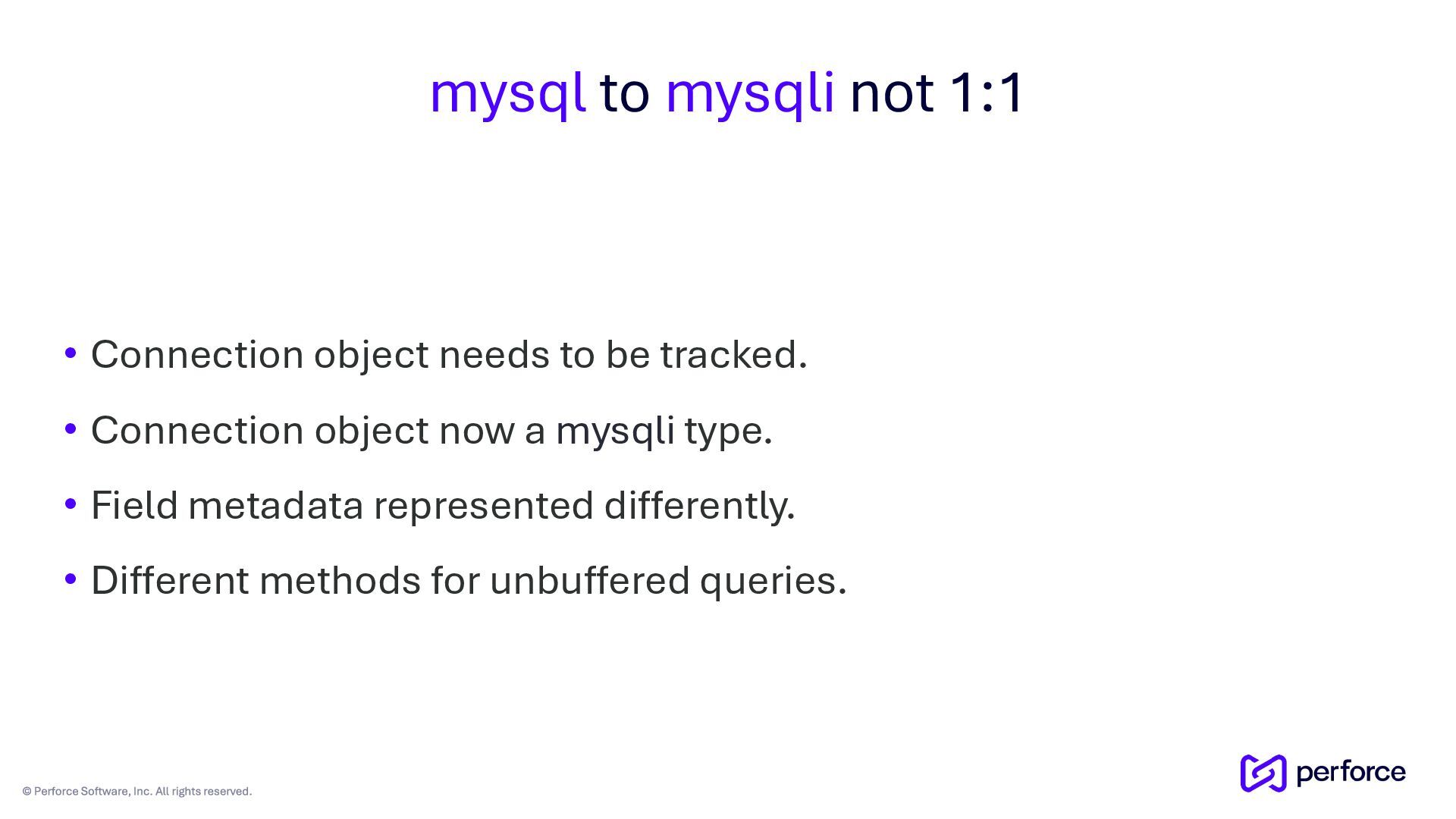 mysql to mysqli not 1:1

• Connection object needs to be tracked.

• Connection object now a mysqli type.

• Field metadata represented differently.

• Different methods for unbuffered queries.

© Perforce Software, Inc. All rights reserved.

perforce